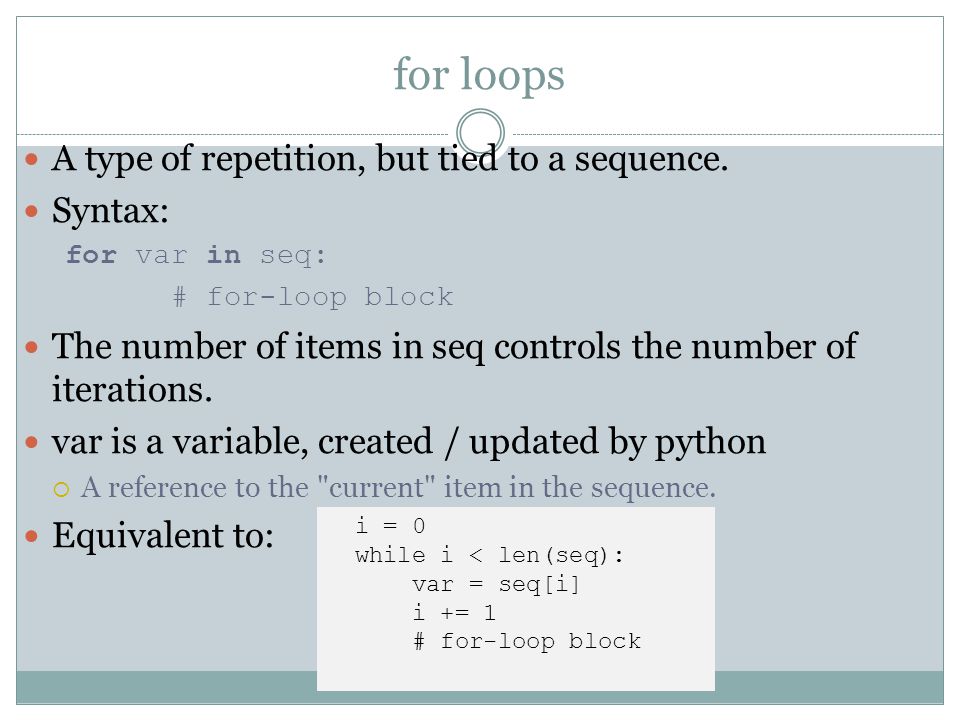 for loops

A type of repetition, but tied to a sequence.

Syntax:

for var in seq:
    # for-loop block

The number of items in seq controls the number of iterations.

var is a variable, created / updated by python

A reference to the "current" item in the sequence.

Equivalent to:

i = 0
while i < len(seq):
    var = seq[i]
    i += 1
    # for-loop block